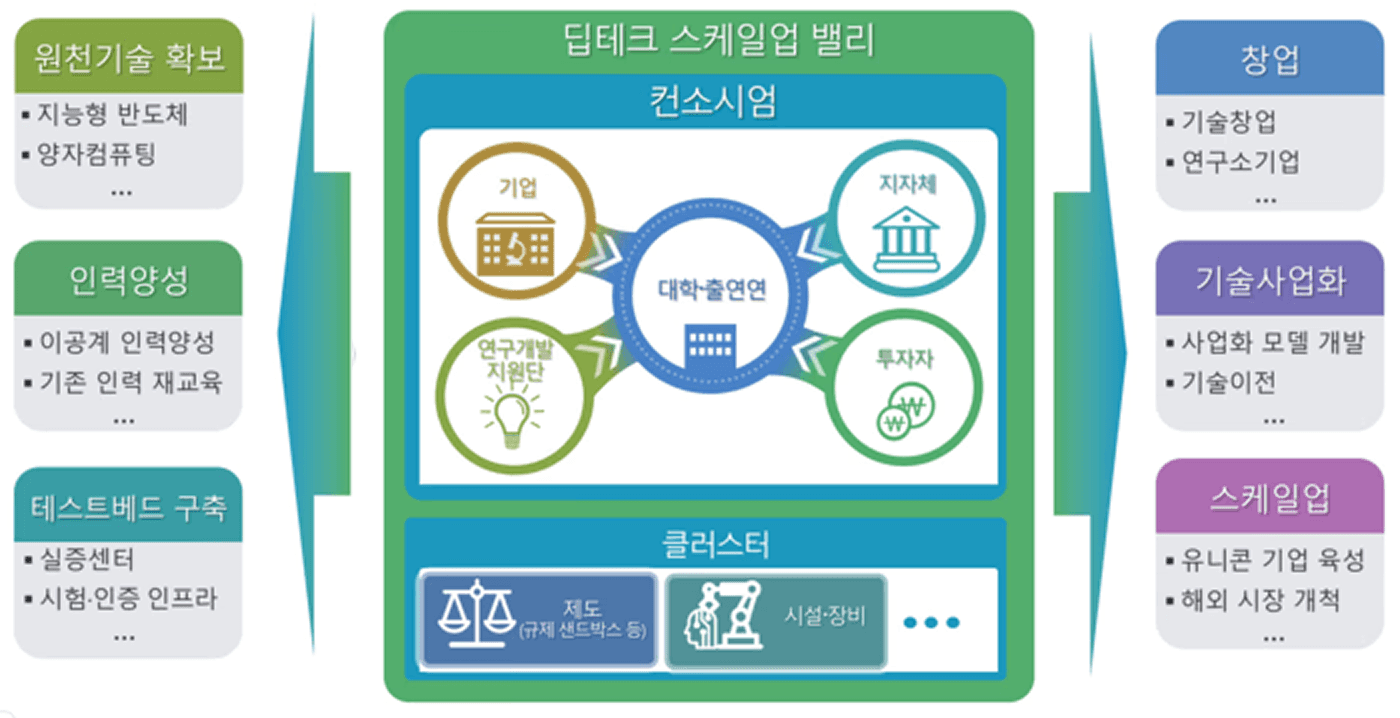 원천기술 확보
▪ 지능형 반도체
▪ 양자컴퓨팅
...

인력양성
▪ 이공계 인력양성
▪ 기존 인력 재교육
...

테스트베드 구축
▪ 실증센터
▪ 시험·인증 인프라
...

딥테크 스케일업 밸리

컨소시엄

기업

지자체

대학·출연연

연구개발 지원단

투자자

클러스터

제도 (규제 샌드박스 등)

시설·장비

...

창업
▪ 기술창업
▪ 연구소기업
...

기술사업화
▪ 사업화 모델 개발
▪ 기술이전
...

스케일업
▪ 유니콘 기업 육성
▪ 해외 시장 개척
...